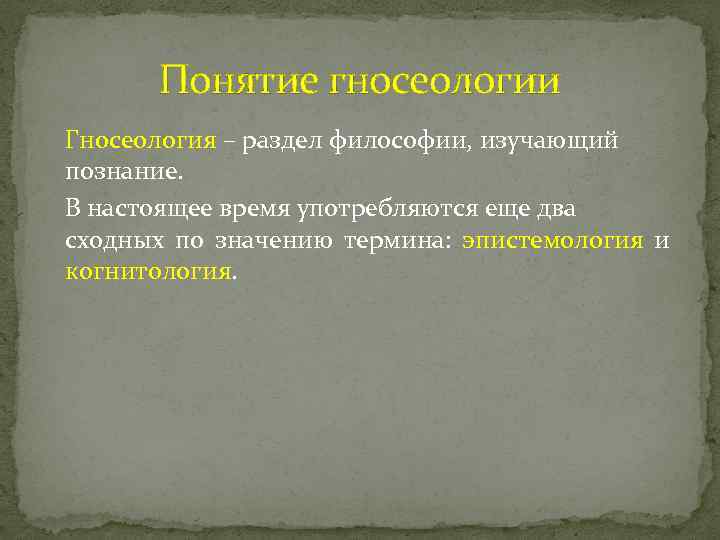 Понятие гносеологии

Гносеология – раздел философии, изучающий познание.

В настоящее время употребляются еще два сходных по значению термина: эпистемология и когнитология.